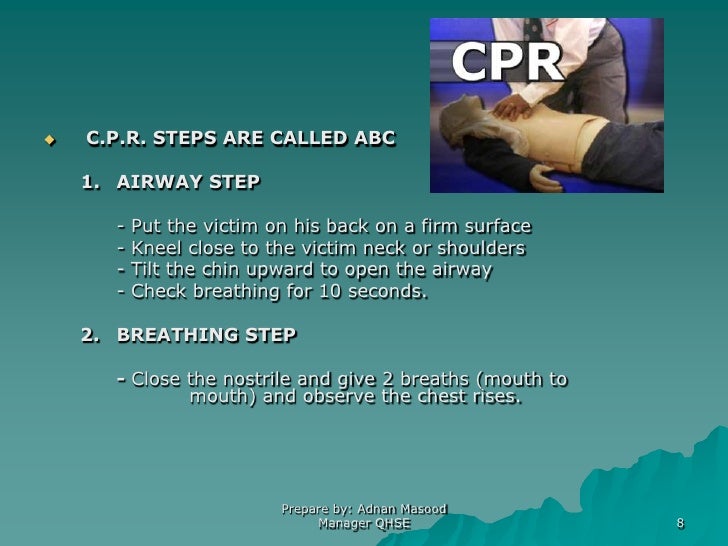 CPR

C.P.R. STEPS ARE CALLED ABC

1. AIRWAY STEP

- Put the victim on his back on a firm surface
- Kneel close to the victim neck or shoulders
- Tilt the chin upward to open the airway
- Check breathing for 10 seconds.

2. BREATHING STEP

- Close the nostrile and give 2 breaths (mouth to mouth) and observe the chest rises.

Prepare by: Adnan Masood
Manager QHSE

8